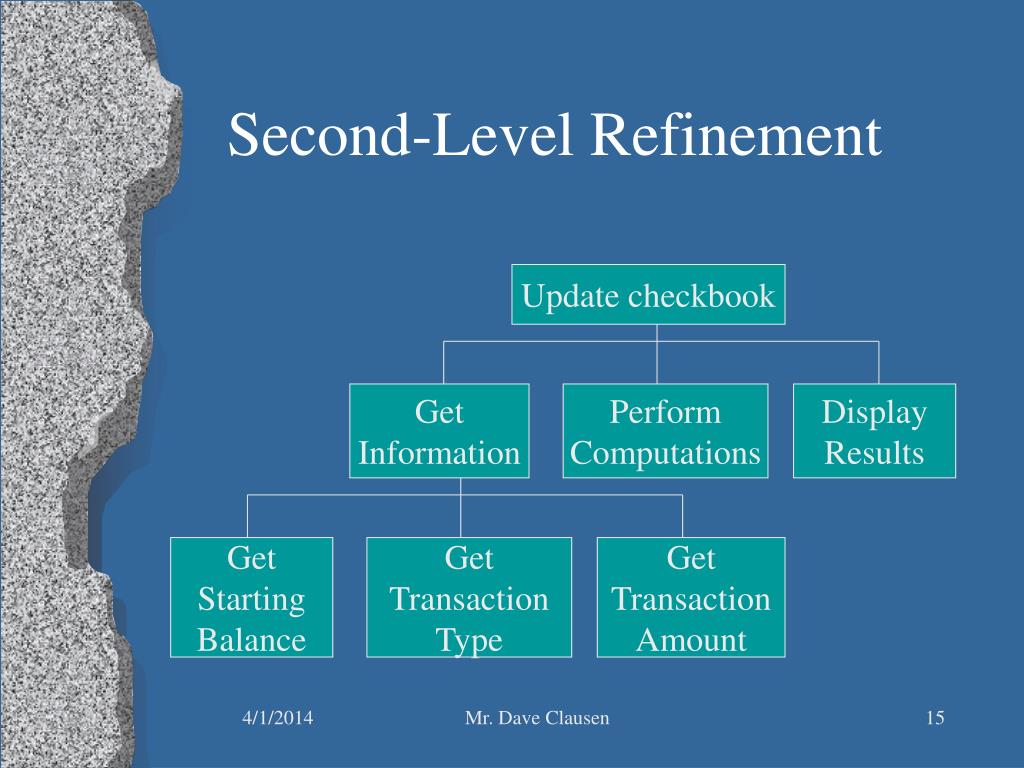 Second-Level Refinement

Update checkbook

Get Information

Perform Computations

Display Results

Get Starting Balance

Get Transaction Type

Get Transaction Amount

4/1/2014

Mr. Dave Clausen

15